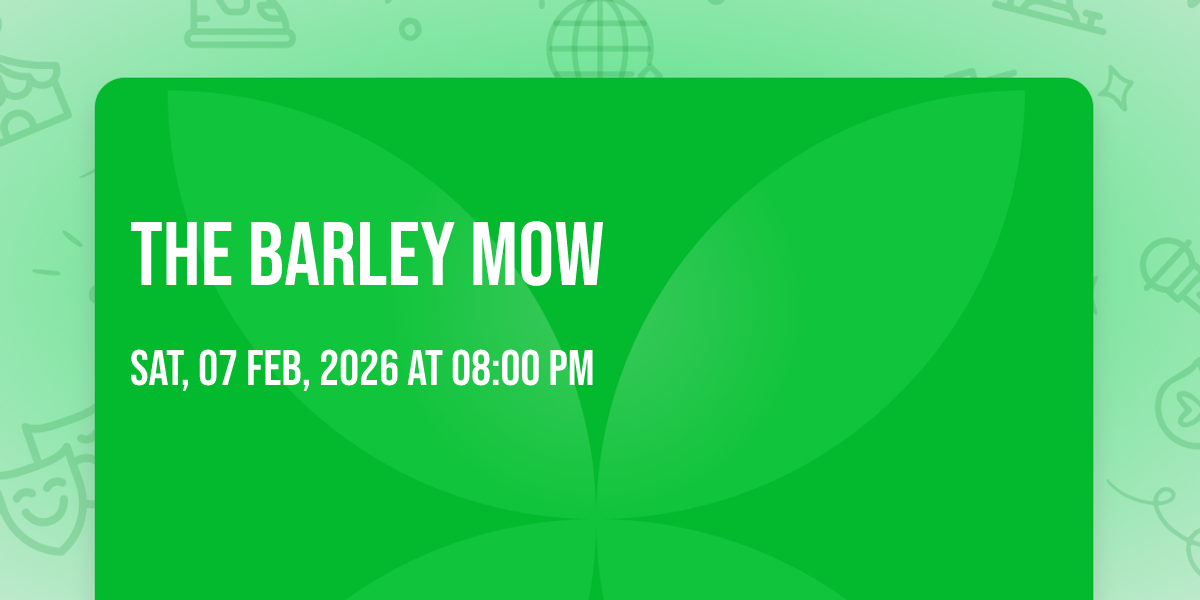 THE BARLEY MOW

SAT, 07 FEB, 2026 AT 08:00 PM